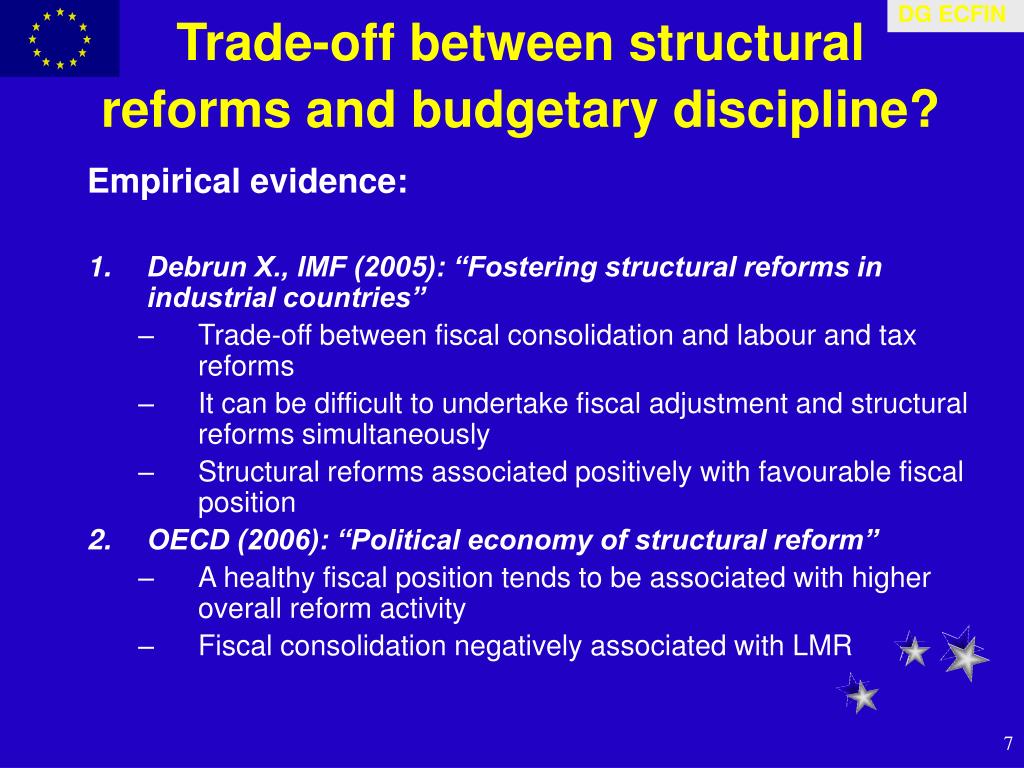 DG ECFIN

Trade-off between structural reforms and budgetary discipline?

Empirical evidence:

1. Debrun X., IMF (2005): “Fostering structural reforms in industrial countries”
– Trade-off between fiscal consolidation and labour and tax reforms
– It can be difficult to undertake fiscal adjustment and structural reforms simultaneously
– Structural reforms associated positively with favourable fiscal position
2. OECD (2006): “Political economy of structural reform”
– A healthy fiscal position tends to be associated with higher overall reform activity
– Fiscal consolidation negatively associated with LMR

7